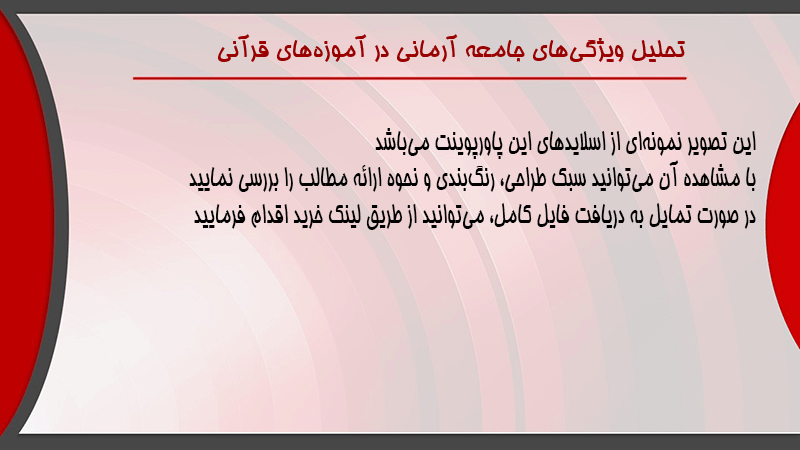 تحلیل ویژگی‌های جامعه آرمانی در آموزه‌های قرآنی

این تصویر نمونه‌ای از اسلایدهای این پاورپوینت می‌باشد
با مشاهده آن می‌توانید سبک طراحی، رنگ‌بندی و نحوه ارائه مطالب را بررسی نمایید
در صورت تمایل به دریافت فایل کامل، می‌توانید از طریق لینک خرید اقدام فرمایید